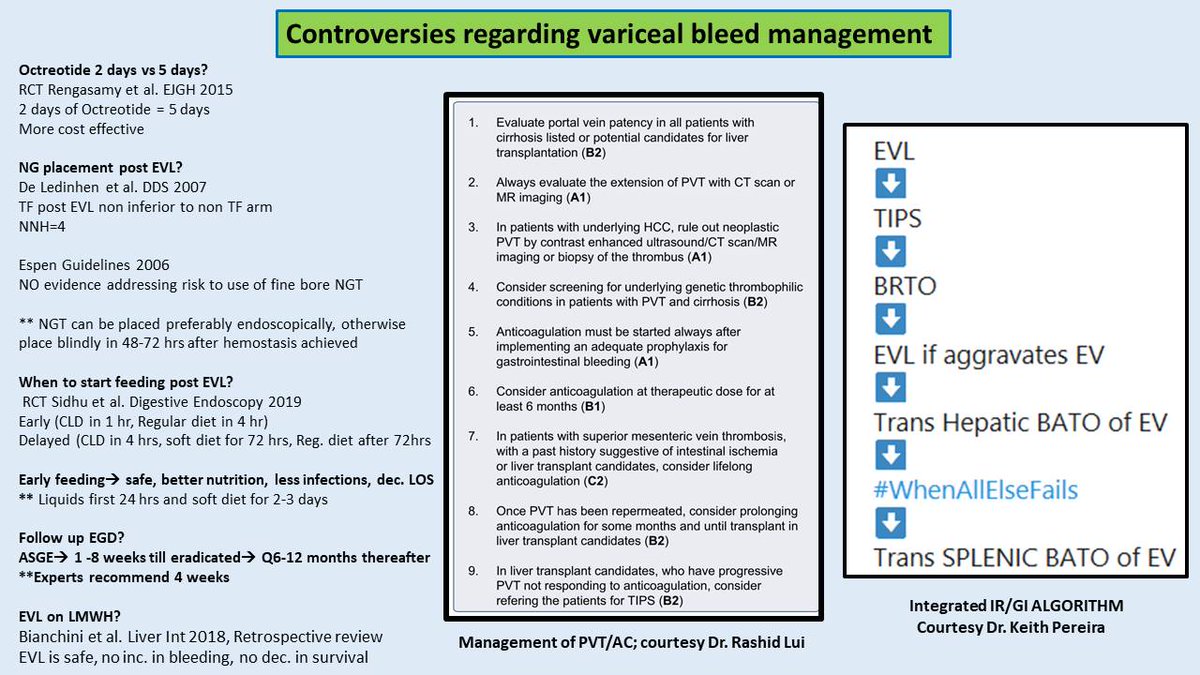 Controversies regarding variceal bleed management

Octreotide 2 days vs 5 days?
RCT Rengasamy et al. EJGH 2015
2 days of Octreotide = 5 days
More cost effective

NG placement post EVL?
De Ledinhen et al. DDS 2007
TF post EVL non inferior to non TF arm
NNH=4

Espen Guidelines 2006
NO evidence addressing risk to use of fine bore NGT

** NGT can be placed preferably endoscopically, otherwise place blindly in 48-72 hrs after hemostasis achieved

When to start feeding post EVL?
RCT Sidhu et al. Digestive Endoscopy 2019
Early (CLD in 1 hr, Regular diet in 4 hr)
Delayed (CLD in 4 hrs, soft diet for 72 hrs, Reg. diet after 72hrs

Early feeding→ safe, better nutrition, less infections, dec. LOS
** Liquids first 24 hrs and soft diet for 2-3 days

Follow up EGD?
ASGE→ 1 -8 weeks till eradicated→ Q6-12 months thereafter
**Experts recommend 4 weeks

EVL on LMWH?
Bianchini et al. Liver Int 2018, Retrospective review
EVL is safe, no inc. in bleeding, no dec. in survival

1. Evaluate portal vein patency in all patients with cirrhosis listed or potential candidates for liver transplantation (B2)

2. Always evaluate the extension of PVT with CT scan or MR imaging (A1)

3. In patients with underlying HCC, rule out neoplastic PVT by contrast enhanced ultrasound/CT scan/MR imaging or biopsy of the thrombus (A1)

4. Consider screening for underlying genetic thrombophilic conditions in patients with PVT and cirrhosis (B2)

5. Anticoagulation must be started always after implementing an adequate prophylaxis for gastrointestinal bleeding (A1)

6. Consider anticoagulation at therapeutic dose for at least 6 months (B1)

7. In patients with superior mesenteric vein thrombosis, with a past history suggestive of intestinal ischemia or liver transplant candidates, consider lifelong anticoagulation (C2)

8. Once PVT has been repermeated, consider prolonging anticoagulation for some months and until transplant in liver transplant candidates (B2)

9. In liver transplant candidates, who have progressive PVT not responding to anticoagulation, consider refering the patients for TIPS (B2)

Management of PVT/AC; courtesy Dr. Rashid Lui

EVL
TIPS
BRTO
EVL if aggravates EV
Trans Hepatic BATO of EV
#WhenAllElseFails
Trans SPLENIC BATO of EV

Integrated IR/GI ALGORITHM
Courtesy Dr. Keith Pereira